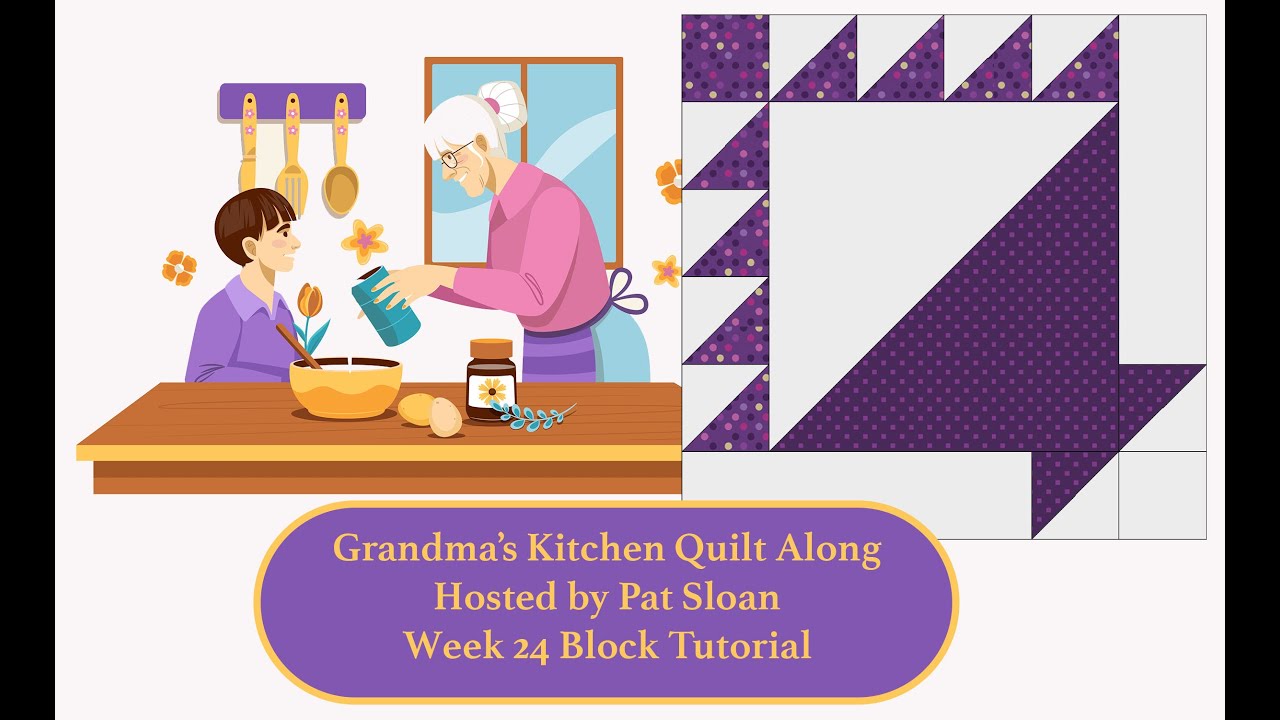 Grandma's Kitchen Quilt Along
Hosted by Pat Sloan
Week 24 Block Tutorial